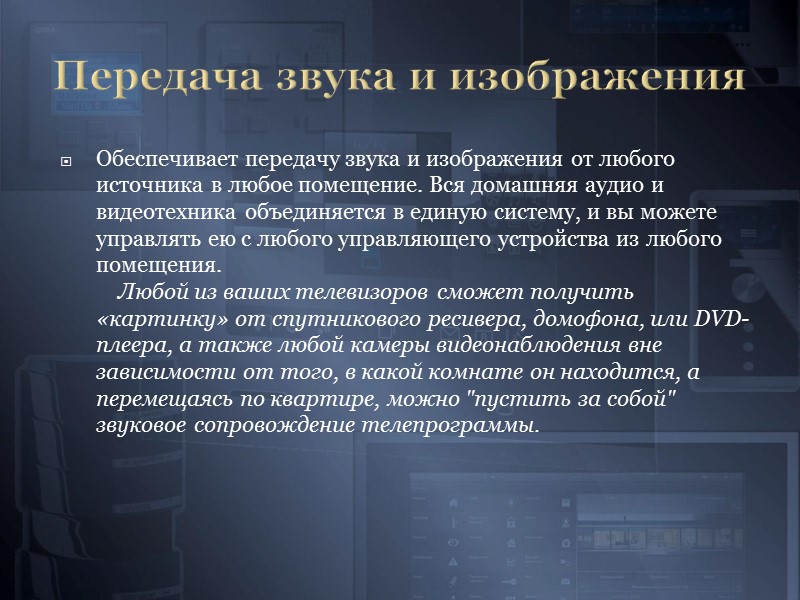 Передача звука и изображения

Обеспечивает передачу звука и изображения от любого источника в любое помещение. Вся домашняя аудио и видеотехника объединяется в единую систему, и вы можете управлять ею с любого управляющего устройства из любого помещения.
Любой из ваших телевизоров сможет получить «картинку» от спутникового ресивера, домофона, или DVD-плеера, а также любой камеры видеонаблюдения вне зависимости от того, в какой комнате он находится, а перемещаясь по квартире, можно "пустить за собой" звуковое сопровождение телепрограммы.